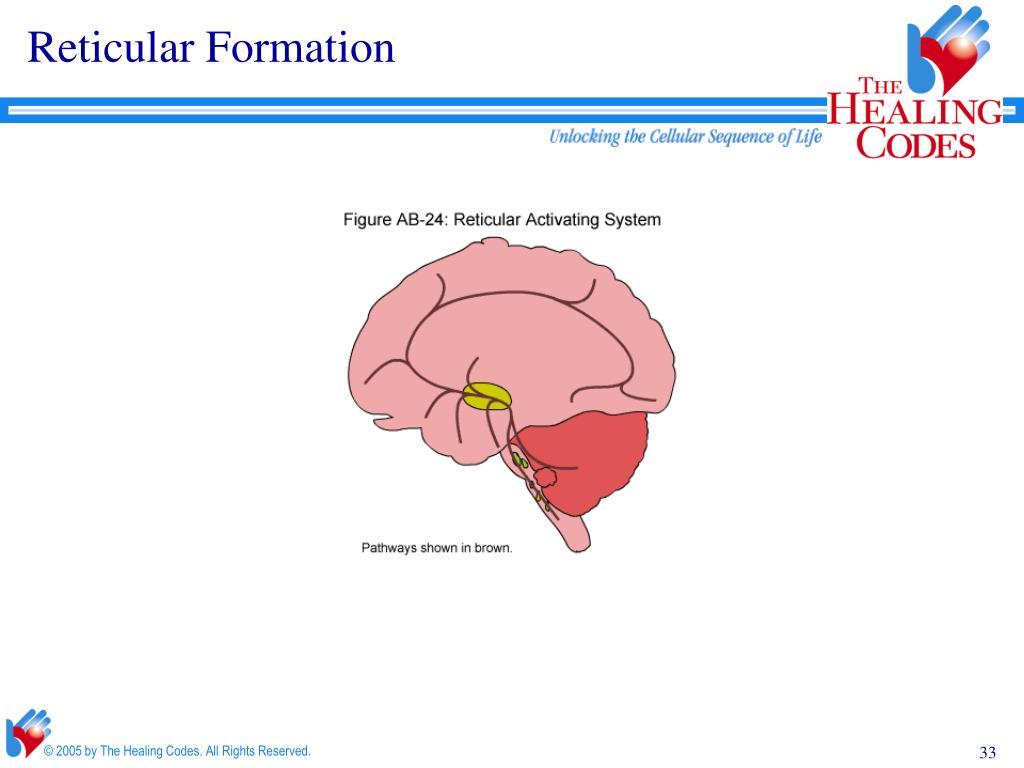 Reticular Formation

THE HEALING CODES

Unlocking the Cellular Sequence of Life

Figure AB-24: Reticular Activating System

Pathways shown in brown.

© 2005 by The Healing Codes. All Rights Reserved.

33